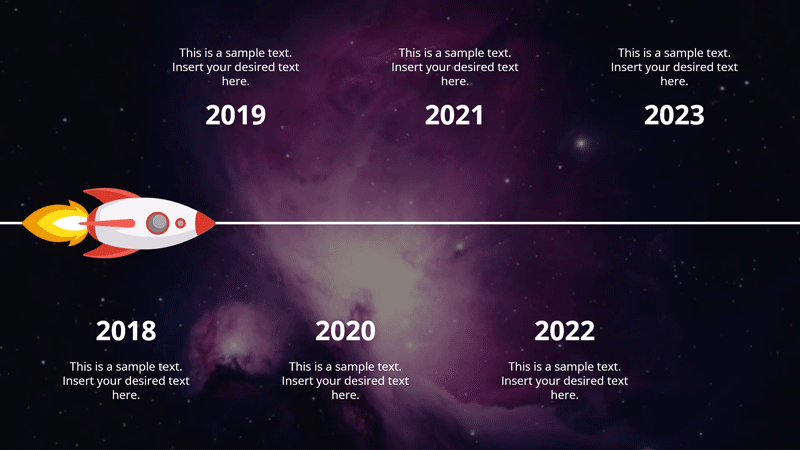 This is a sample text. Insert your desired text here.

2019

This is a sample text. Insert your desired text here.

2021

This is a sample text. Insert your desired text here.

2023

2018

This is a sample text. Insert your desired text here.

2020

This is a sample text. Insert your desired text here.

2022

This is a sample text. Insert your desired text here.